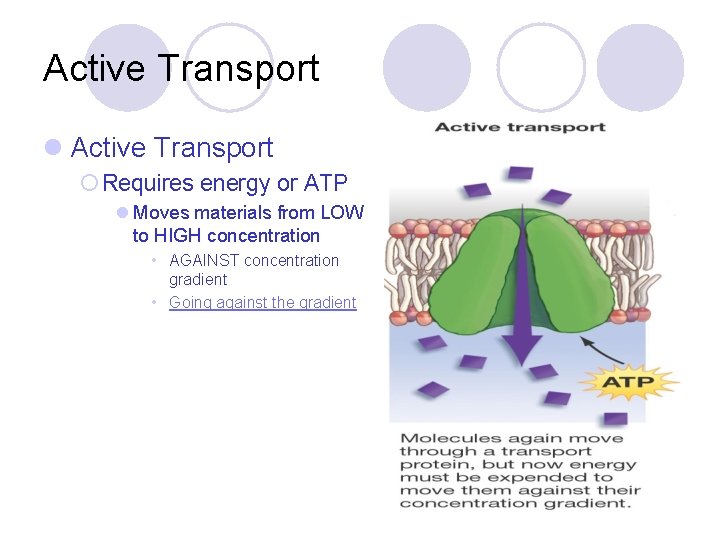 Active Transport

Active Transport

Requires energy or ATP

Moves materials from LOW to HIGH concentration

AGAINST concentration gradient

Going against the gradient

Active transport

ATP

Molecules again move through a transport protein, but now energy must be expended to move them against their concentration gradient.